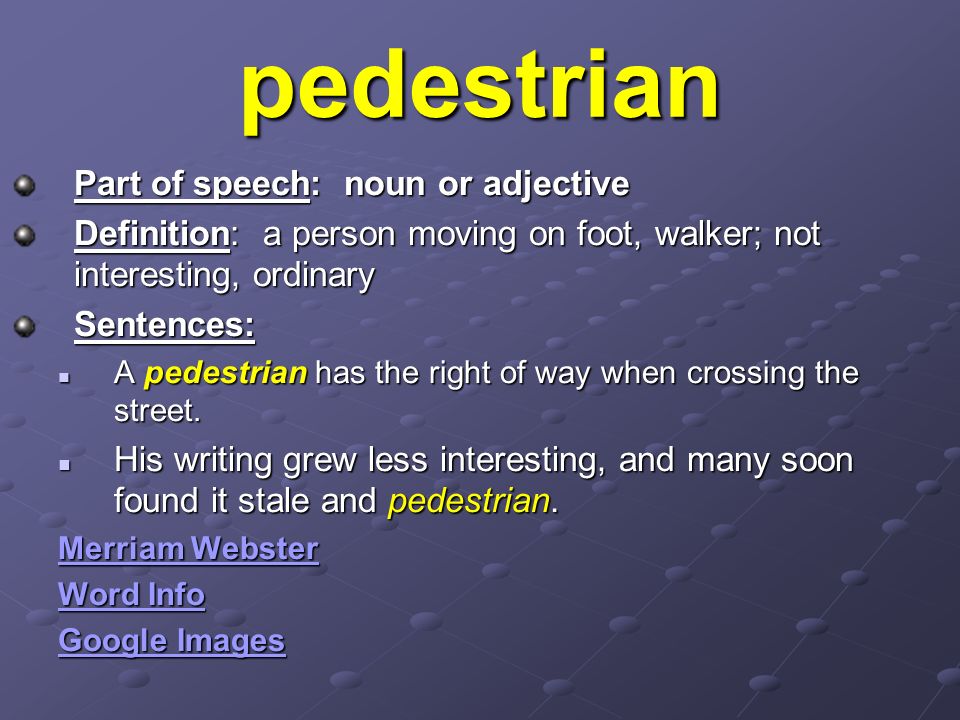 pedestrian

Part of speech: noun or adjective

Definition: a person moving on foot, walker; not interesting, ordinary

Sentences:

A pedestrian has the right of way when crossing the street.

His writing grew less interesting, and many soon found it stale and pedestrian.

Merriam Webster

Word Info

Google Images